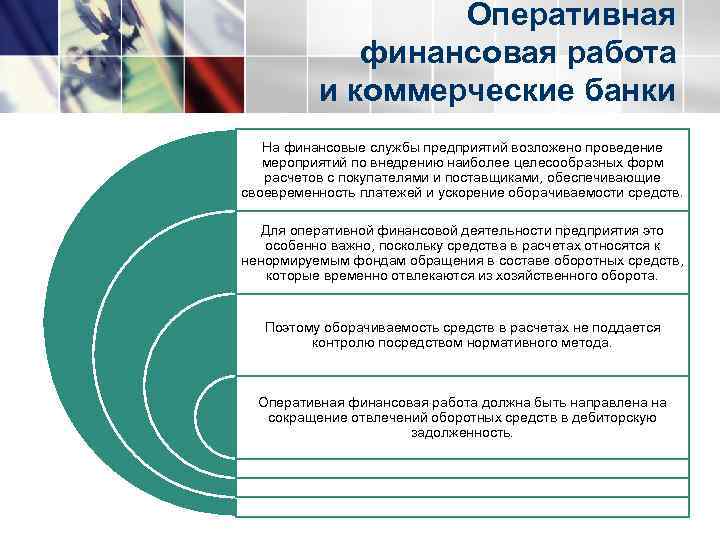 Оперативная финансовая работа и коммерческие банки

На финансовые службы предприятий возложено проведение мероприятий по внедрению наиболее целесообразных форм расчетов с покупателями и поставщиками, обеспечивающие своевременность платежей и ускорение оборачиваемости средств.

Для оперативной финансовой деятельности предприятия это особенно важно, поскольку средства в расчетах относятся к ненормируемым фондам обращения в составе оборотных средств, которые временно отвлекаются из хозяйственного оборота.

Поэтому оборачиваемость средств в расчетах не поддается контролю посредством нормативного метода.

Оперативная финансовая работа должна быть направлена на сокращение отвлечений оборотных средств в дебиторскую задолженность.